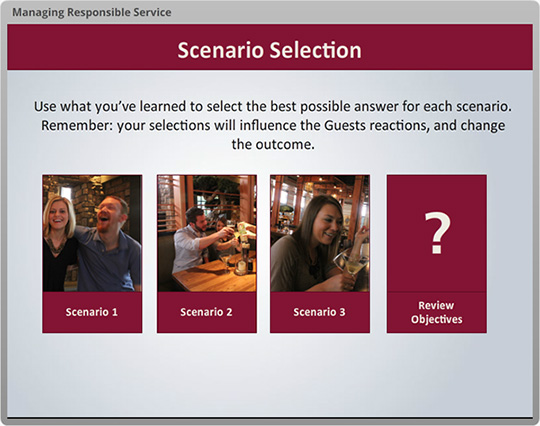 Managing Responsible Service

Scenario Selection

Use what you've learned to select the best possible answer for each scenario. Remember: your selections will influence the Guests reactions, and change the outcome.

Scenario 1

Scenario 2

Scenario 3

?

Review Objectives